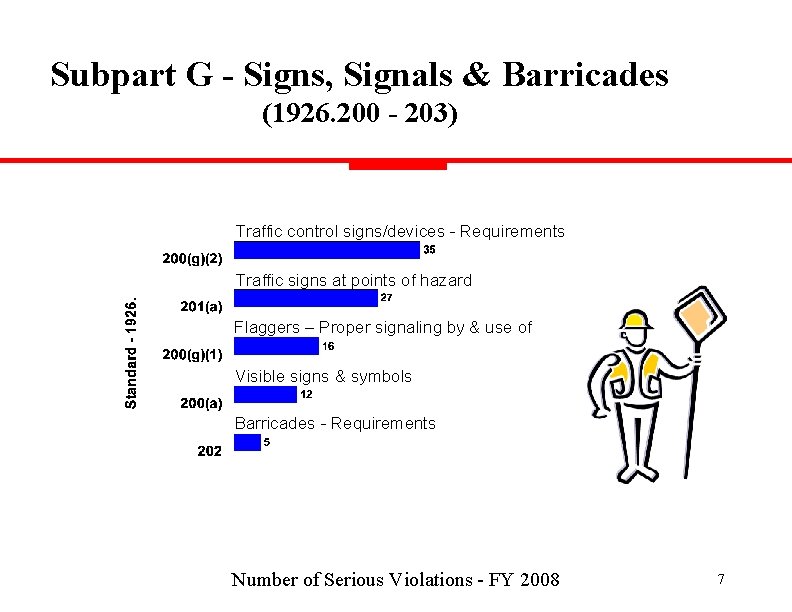 Subpart G - Signs, Signals & Barricades
(1926.200 - 203)

Standard - 1926.

Traffic control signs/devices - Requirements
200(g)(2) 35

Traffic signs at points of hazard
201(a) 27

Flaggers – Proper signaling by & use of
200(g)(1) 16

Visible signs & symbols
200(a) 12

Barricades - Requirements
202 5

Number of Serious Violations - FY 2008

7